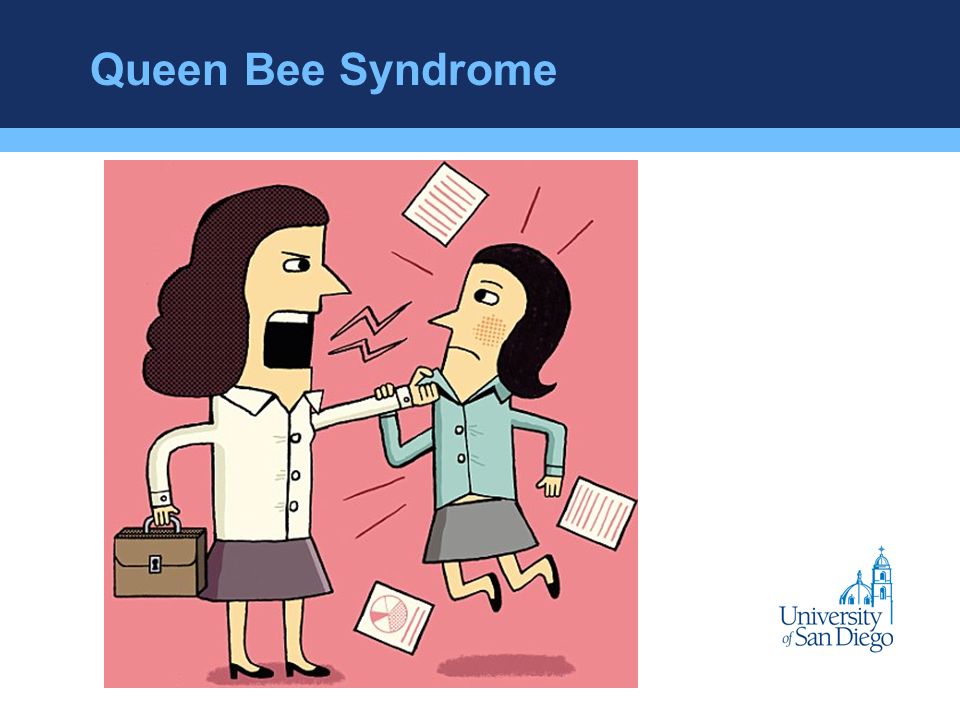 Queen Bee Syndrome

University of San Diego